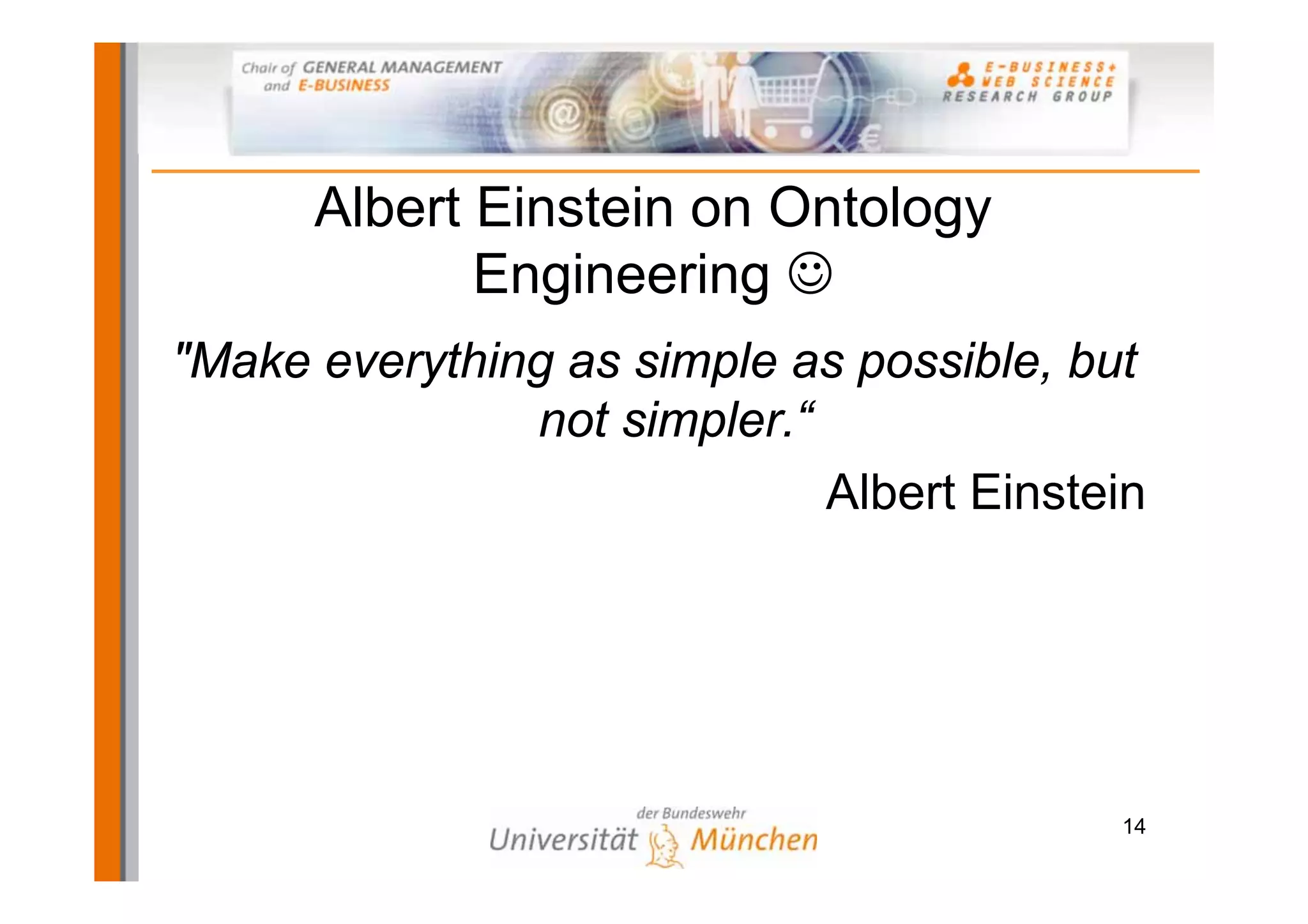 Chair of GENERAL MANAGEMENT and E-BUSINESS

E-BUSINESS+ WEB SCIENCE RESEARCH GROUP

Albert Einstein on Ontology Engineering ☺

"Make everything as simple as possible, but not simpler.“

Albert Einstein

der Bundeswehr
Universität München

14